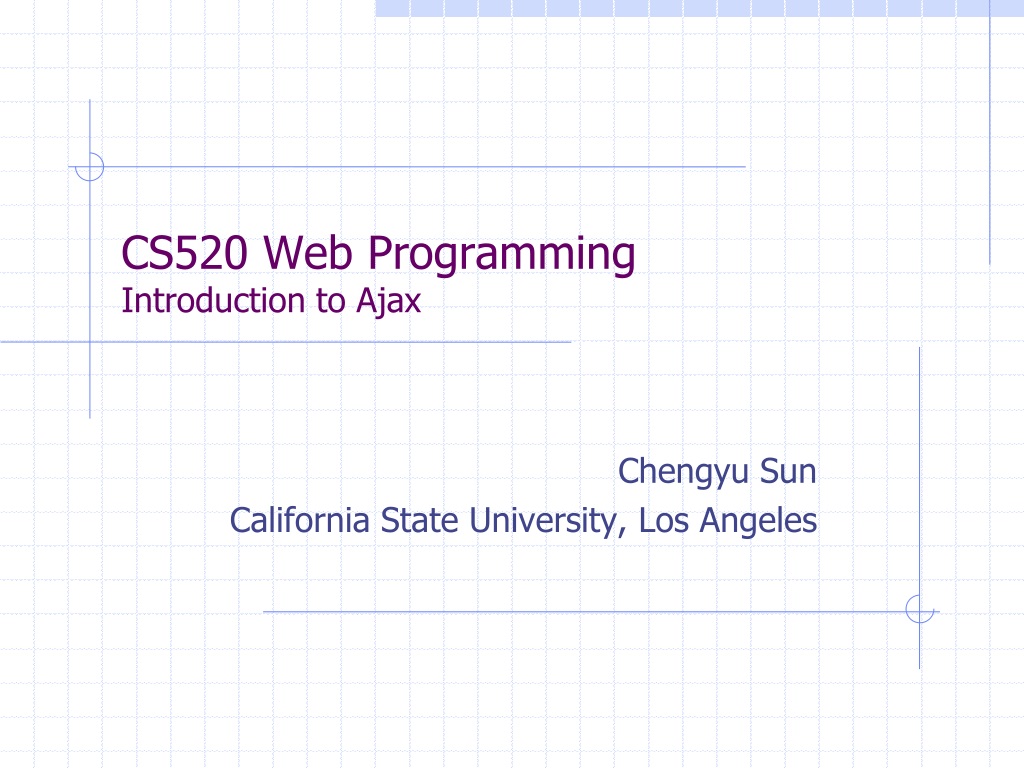 CS520 Web Programming
Introduction to Ajax

Chengyu Sun
California State University, Los Angeles